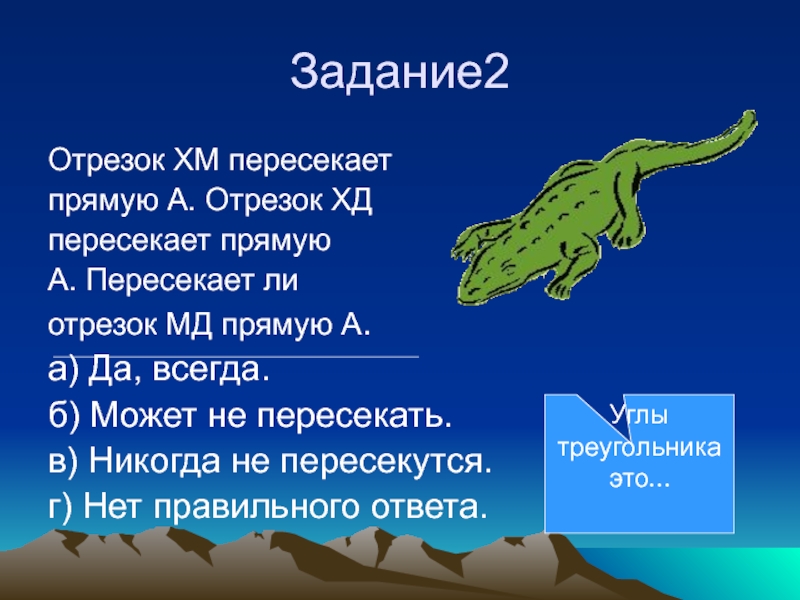 Задание2

Отрезок ХМ пересекает прямую А. Отрезок ХД пересекает прямую А. Пересекает ли отрезок МД прямую А.

а) Да, всегда.
б) Может не пересекать.
в) Никогда не пересекутся.
г) Нет правильного ответа.

Углы треугольника это...